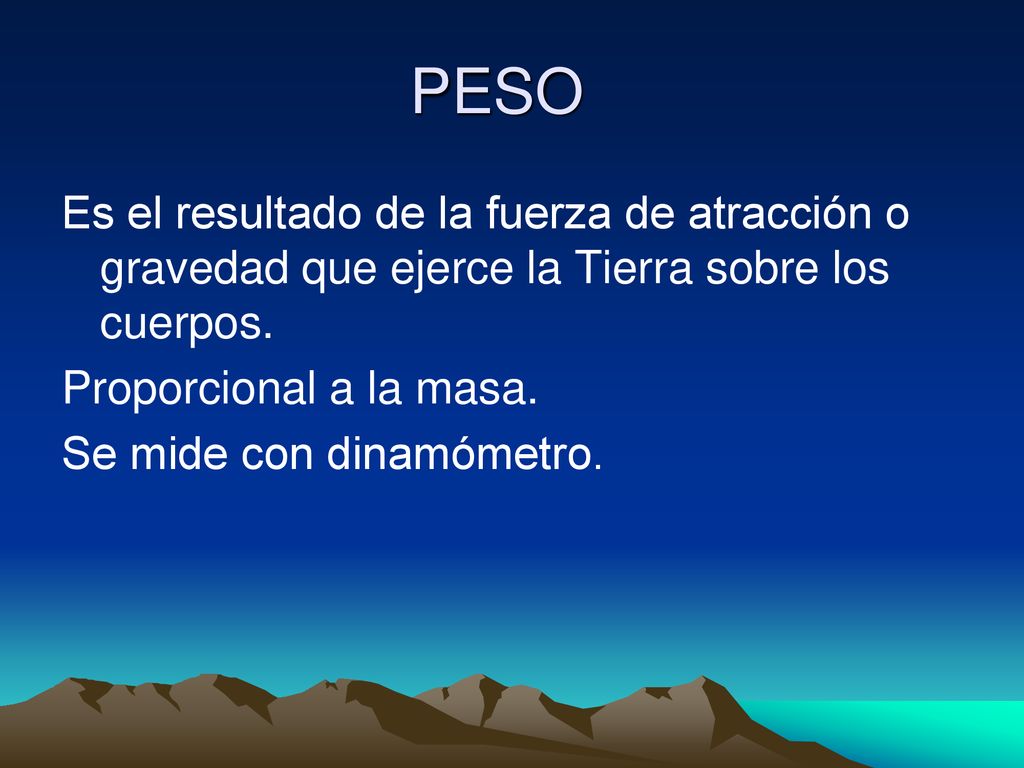 PESO

Es el resultado de la fuerza de atracción o gravedad que ejerce la Tierra sobre los cuerpos.

Proporcional a la masa.

Se mide con dinamómetro.